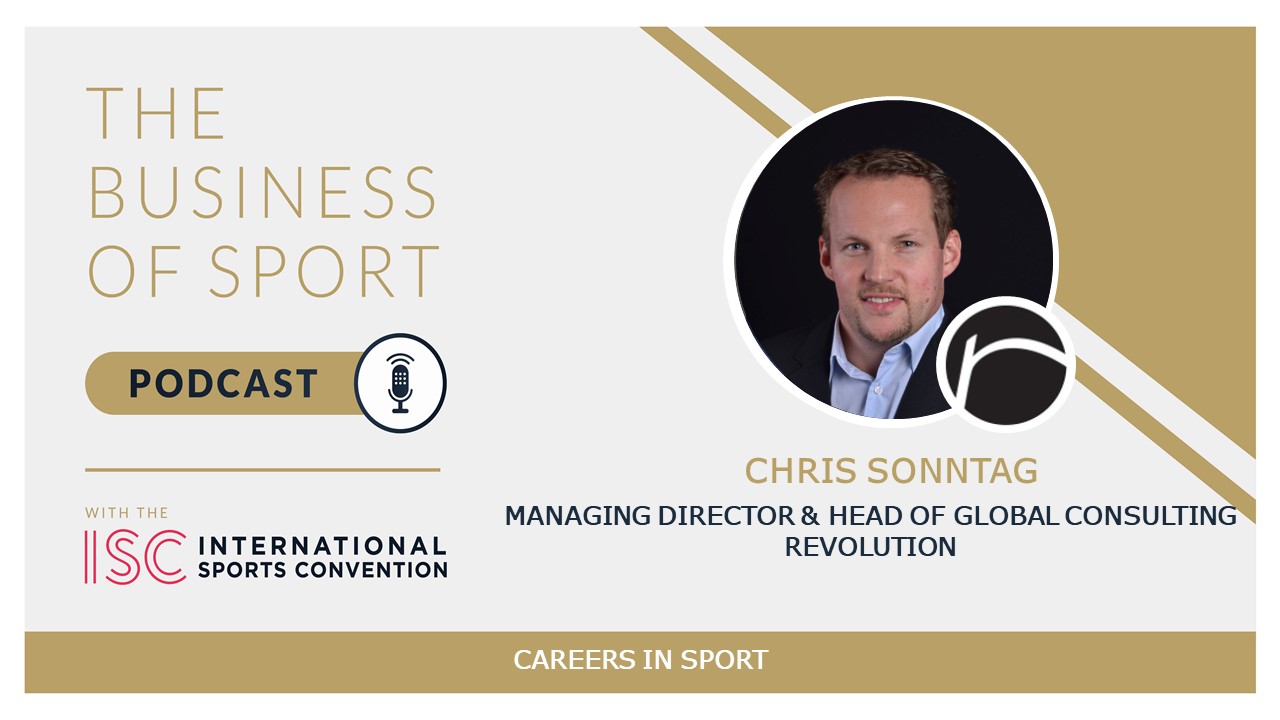 THE BUSINESS OF SPORT

PODCAST

WITH THE
ISC INTERNATIONAL SPORTS CONVENTION

CHRIS SONNTAG
MANAGING DIRECTOR & HEAD OF GLOBAL CONSULTING
REVOLUTION

CAREERS IN SPORT